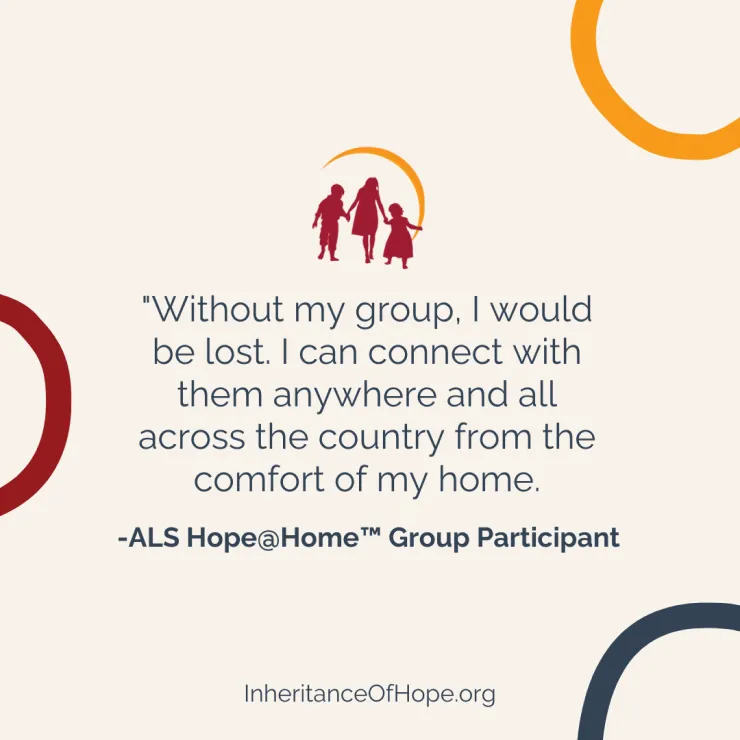 "Without my group, I would be lost. I can connect with them anywhere and all across the country from the comfort of my home.

-ALS Hope@Home™ Group Participant

InheritanceOfHope.org